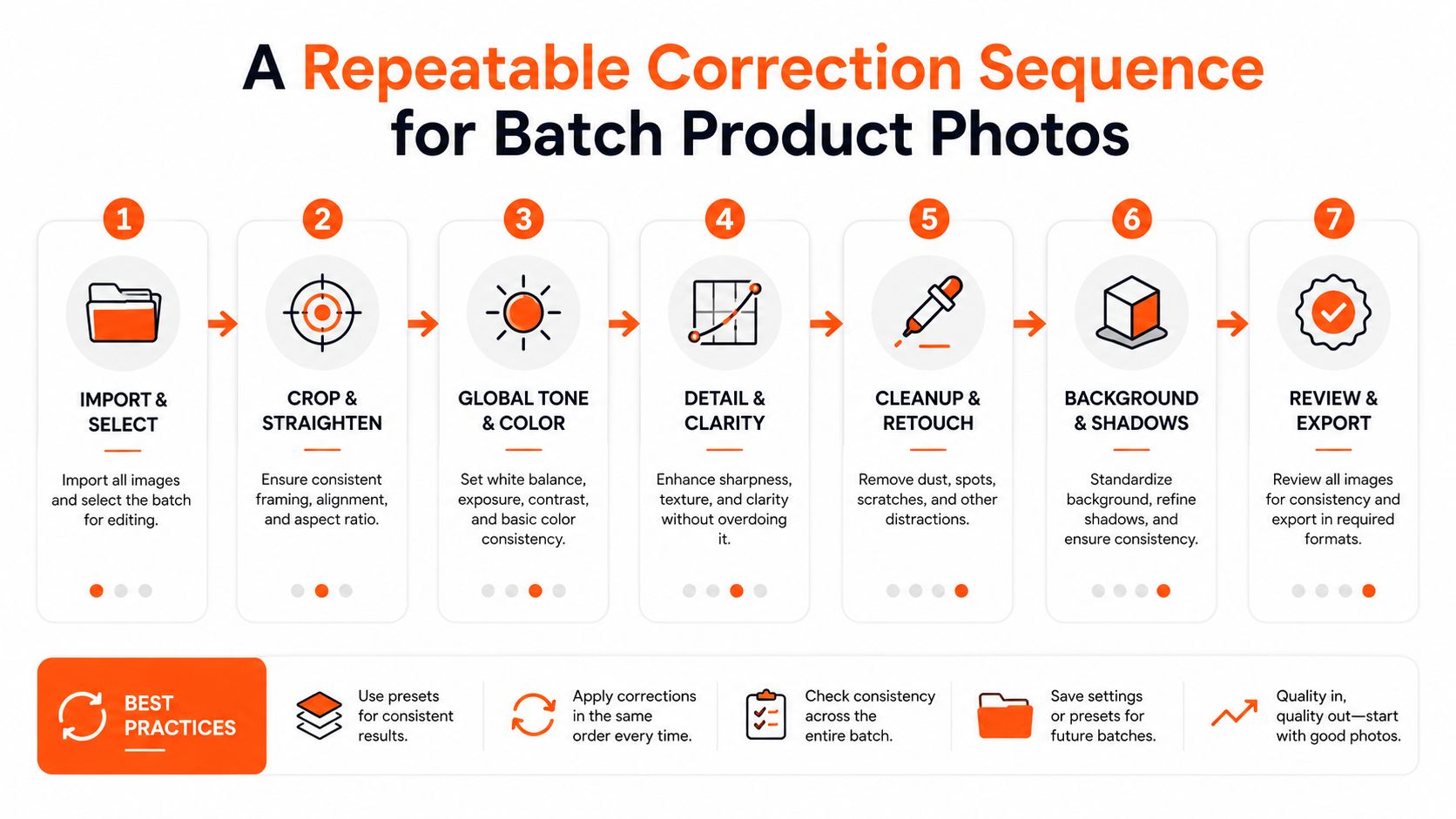 A Repeatable Correction Sequence for Batch Product Photos

1
IMPORT & SELECT
Import all images and select the batch for editing.

2
CROP & STRAIGHTEN
Ensure consistent framing, alignment, and aspect ratio.

3
GLOBAL TONE & COLOR
Set white balance, exposure, contrast, and basic color consistency.

4
DETAIL & CLARITY
Enhance sharpness, texture, and clarity without overdoing it.

5
CLEANUP & RETOUCH
Remove dust, spots, scratches, and other distractions.

6
BACKGROUND & SHADOWS
Standardize background, refine shadows, and ensure consistency.

7
REVIEW & EXPORT
Review all images for consistency and export in required formats.

BEST PRACTICES

Use presets for consistent results.

Apply corrections in the same order every time.

Check consistency across the entire batch.

Save settings or presets for future batches.

Quality in, quality out—start with good photos.